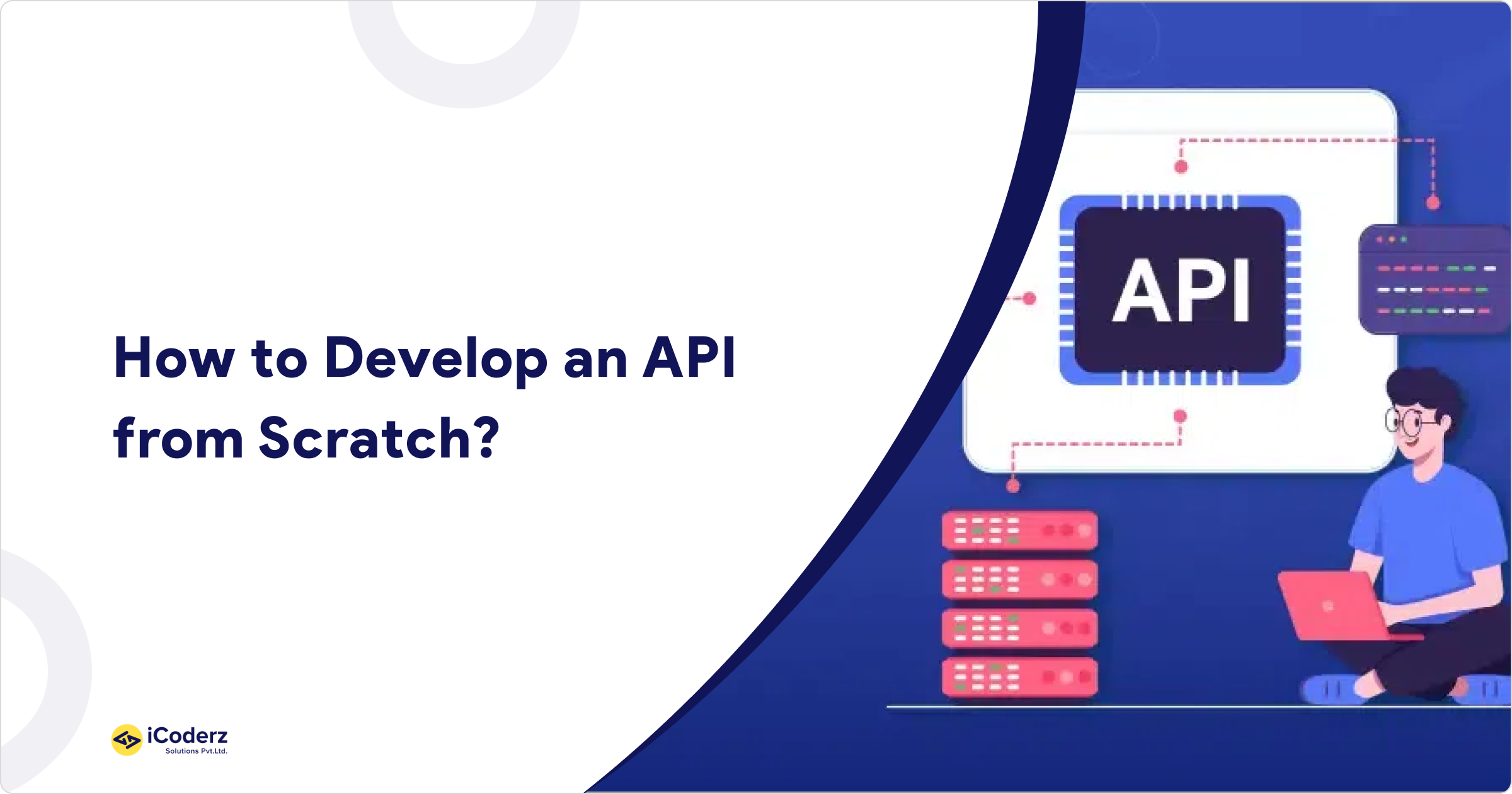 How to Develop an API from Scratch?

API

iCoderz
Solutions Pvt.Ltd.